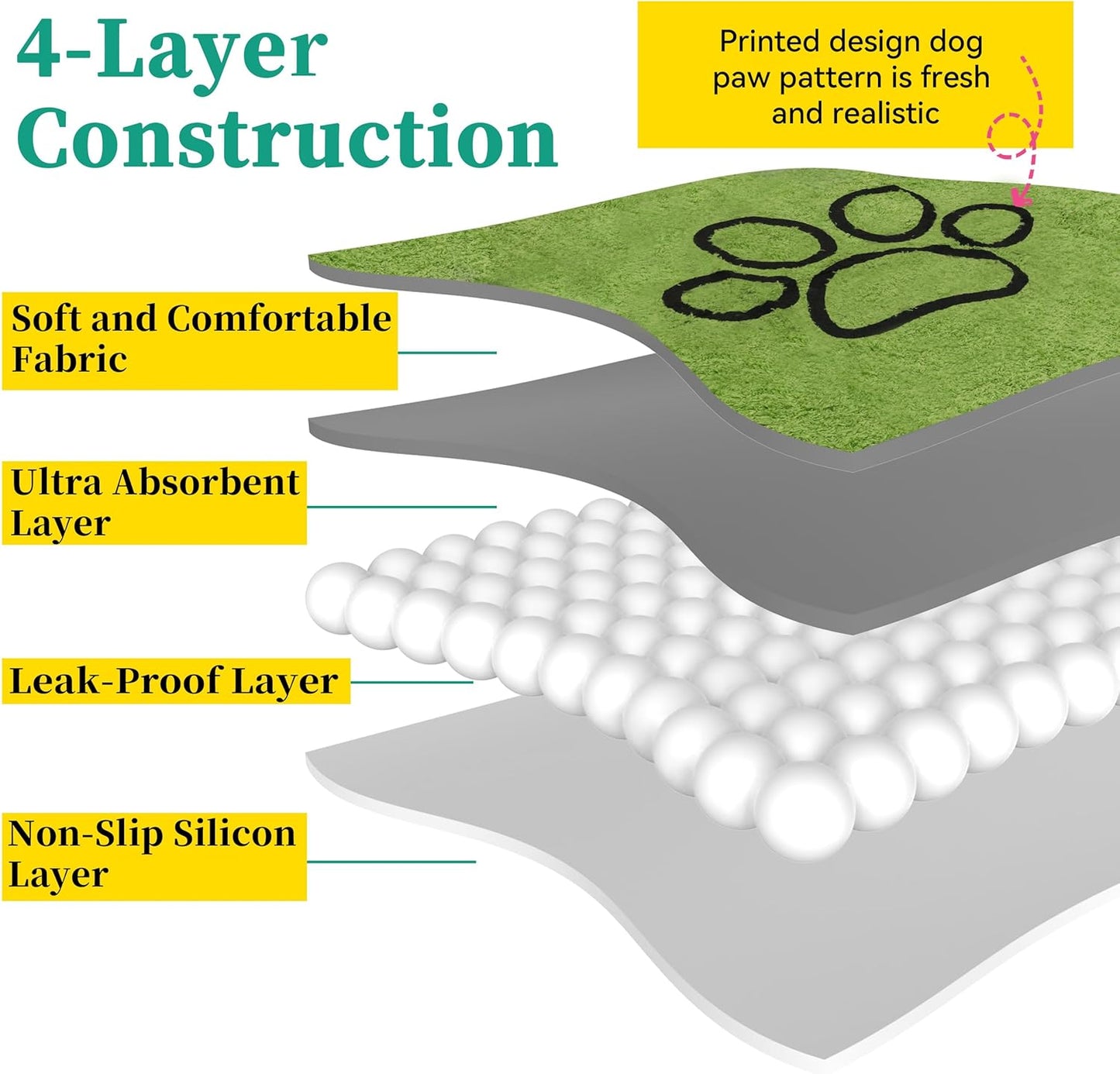 4-Layer Construction

Printed design dog paw pattern is fresh and realistic

Soft and Comfortable Fabric

Ultra Absorbent Layer

Leak-Proof Layer

Non-Slip Silicon Layer